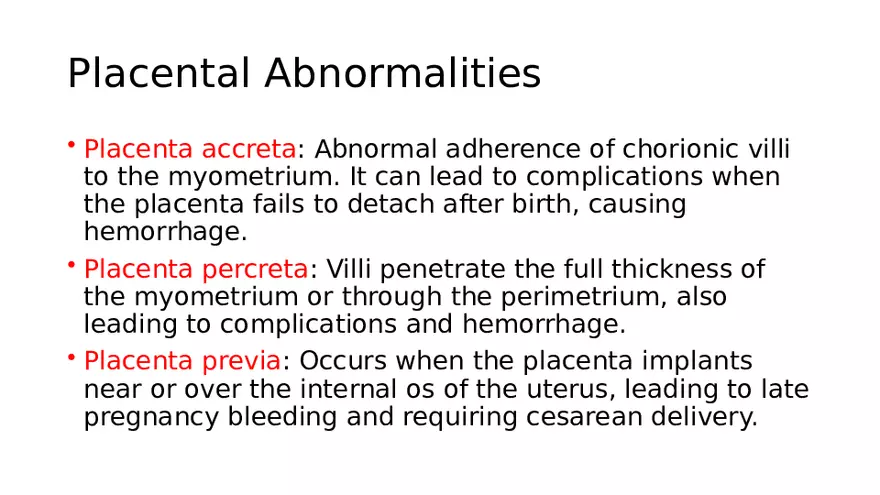 Placental Abnormalities

• Placenta accreta: Abnormal adherence of chorionic villi to the myometrium. It can lead to complications when the placenta fails to detach after birth, causing hemorrhage.

• Placenta percreta: Villi penetrate the full thickness of the myometrium or through the perimetrium, also leading to complications and hemorrhage.

• Placenta previa: Occurs when the placenta implants near or over the internal os of the uterus, leading to late pregnancy bleeding and requiring cesarean delivery.